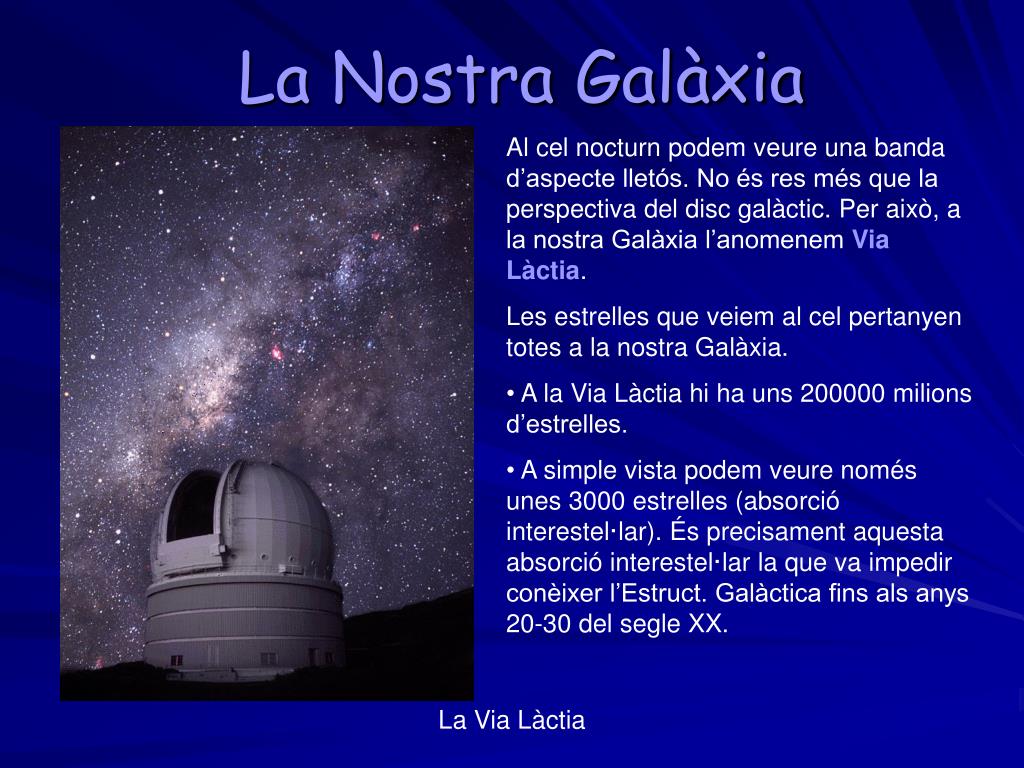 La Nostra Galàxia

Al cel nocturn podem veure una banda d’aspecte lletós. No és res més que la perspectiva del disc galàctic. Per això, a la nostra Galàxia l’anomenem Via Làctia.

Les estrelles que veiem al cel pertanyen totes a la nostra Galàxia.

• A la Via Làctia hi ha uns 200000 milions d’estrelles.

• A simple vista podem veure només unes 3000 estrelles (absorció interestel·lar). És precisament aquesta absorció interestel·lar la que va impedir conèixer l’Estruct. Galàctica fins als anys 20-30 del segle XX.

La Via Làctia